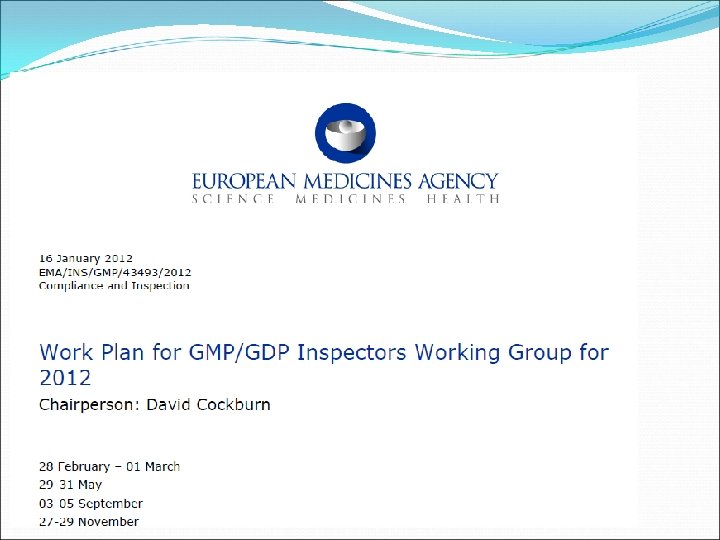 EUROPEAN MEDICINES AGENCY
SCIENCE MEDICINES HEALTH

16 January 2012
EMA/INS/GMP/43493/2012
Compliance and Inspection

Work Plan for GMP/GDP Inspectors Working Group for 2012
Chairperson: David Cockburn

28 February – 01 March
29-31 May
03-05 September
27-29 November